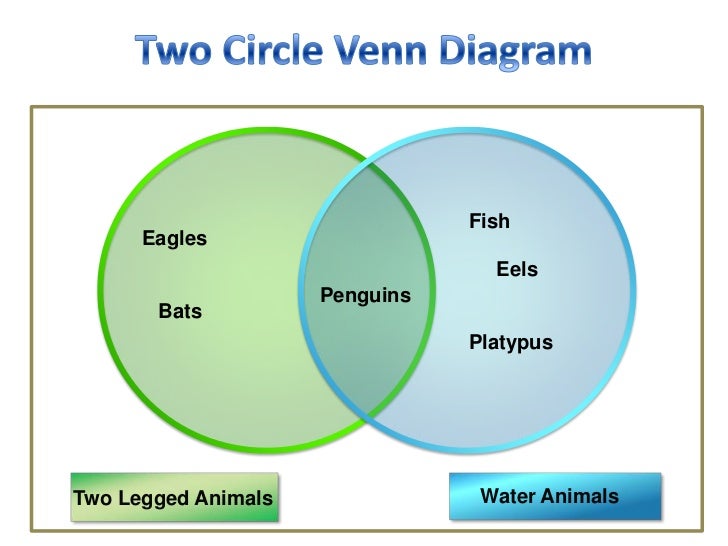 Two Circle Venn Diagram

Eagles

Bats

Penguins

Fish

Eels

Platypus

Two Legged Animals

Water Animals